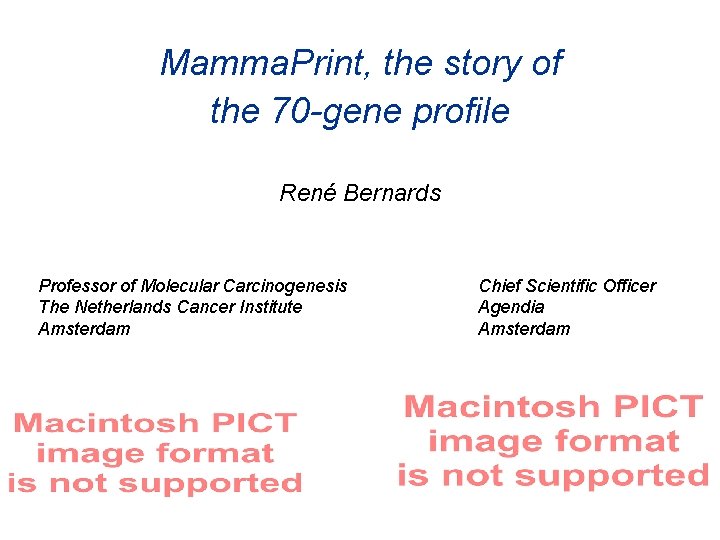 MammaPrint, the story of the 70-gene profile

René Bernards

Professor of Molecular Carcinogenesis
The Netherlands Cancer Institute
Amsterdam

Chief Scientific Officer
Agendia
Amsterdam

Macintosh PICT image format is not supported

Macintosh PICT image format is not supported